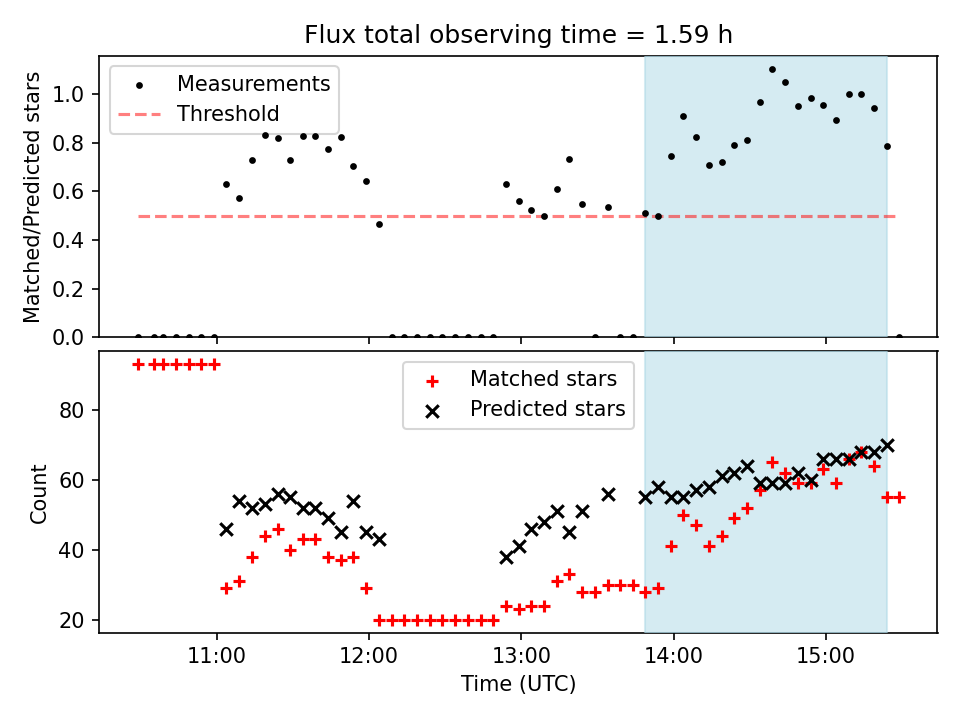 Flux total observing time = 1.59 h

Measurements
Threshold

Matched/Predicted stars

1.0
0.8
0.6
0.4
0.2
0.0

Matched stars
Predicted stars

Count

80
60
40
20

11:00
12:00
13:00
14:00
15:00

Time (UTC)